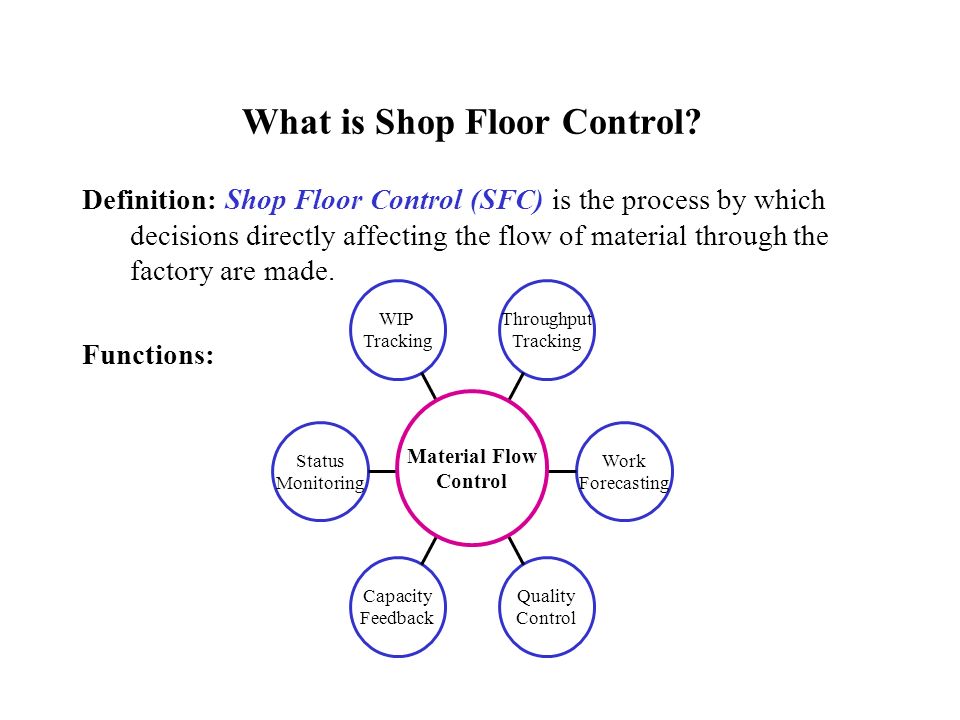 What is Shop Floor Control?

Definition: Shop Floor Control (SFC) is the process by which decisions directly affecting the flow of material through the factory are made.

Functions:

WIP Tracking

Throughput Tracking

Status Monitoring

Material Flow Control

Work Forecasting

Capacity Feedback

Quality Control